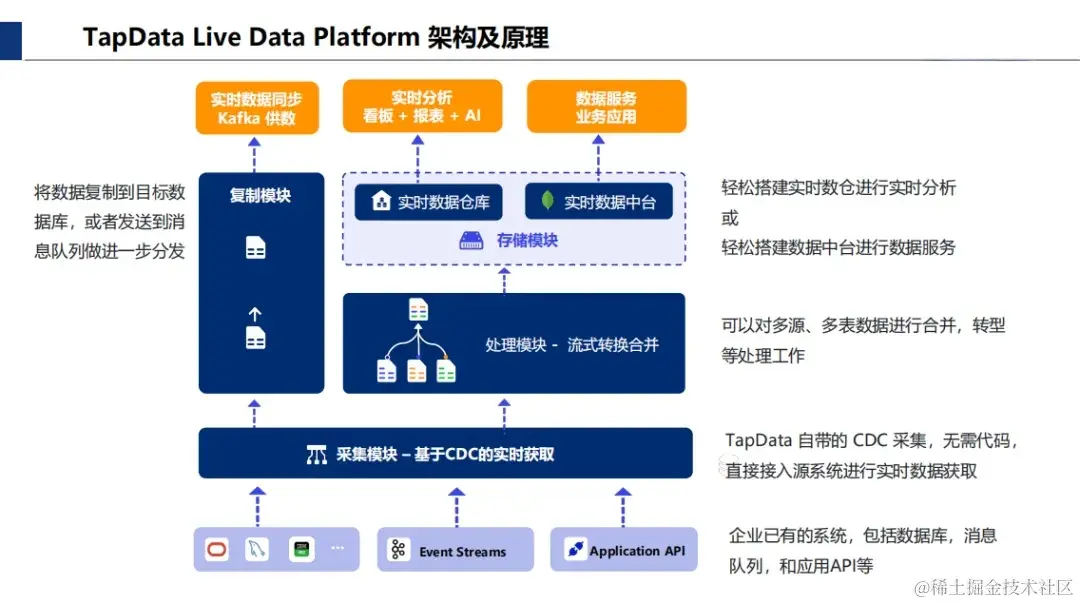 TapData Live Data Platform 架构及原理

实时数据同步
Kafka 供数

实时分析
看板 + 报表 + AI

数据服务
业务应用

将数据复制到目标数据库，或者发送到消息队列做进一步分发

复制模块

实时数据仓库

实时数据中台

存储模块

轻松搭建实时数仓进行实时分析
或
轻松搭建数据中台进行数据服务

处理模块 - 流式转换合并

可以对多源、多表数据进行合并，转型等处理工作

采集模块 – 基于CDC的实时获取

TapData 自带的 CDC 采集，无需代码，直接接入源系统进行实时数据获取

...

Event Streams

Application API

企业已有的系统，包括数据库，消息队列，和应用API等

@稀土掘金技术社区